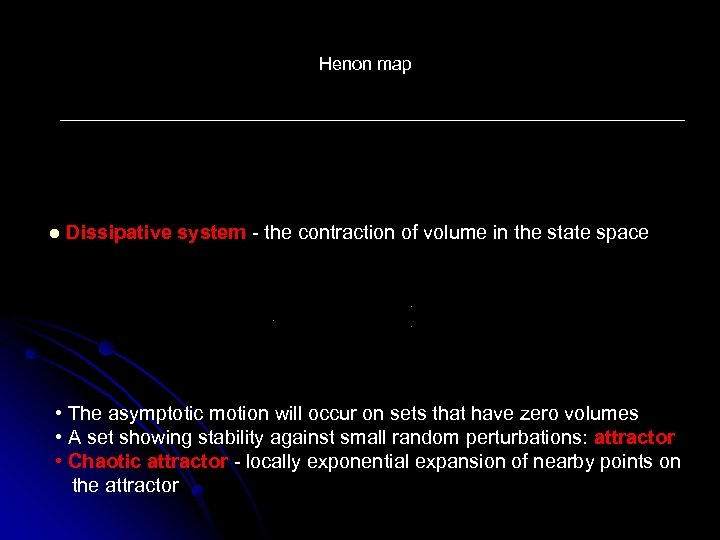 Henon map

● Dissipative system - the contraction of volume in the state space

• The asymptotic motion will occur on sets that have zero volumes
• A set showing stability against small random perturbations: attractor
• Chaotic attractor - locally exponential expansion of nearby points on the attractor